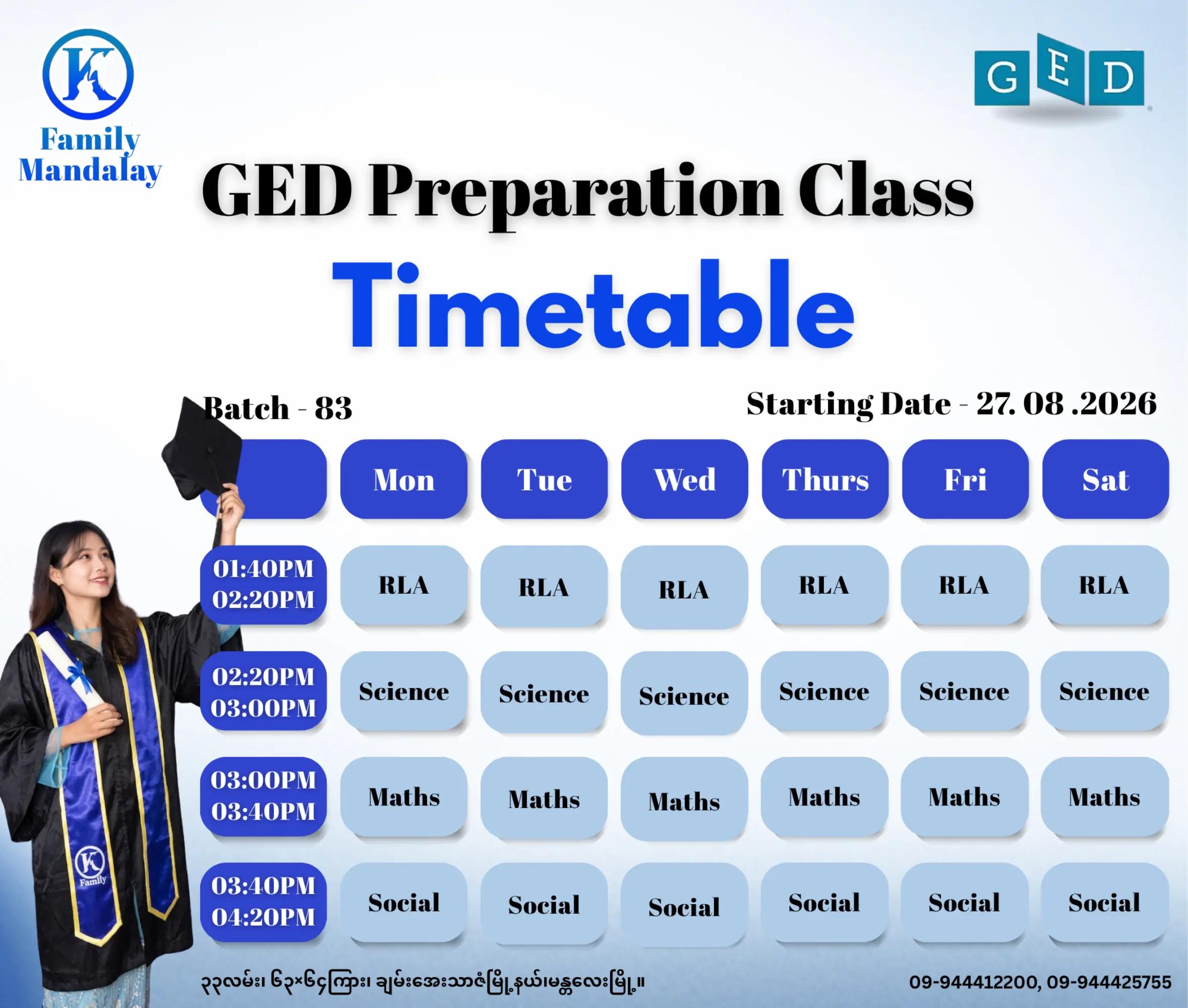 K
Family Mandalay

GED

GED Preparation Class

Timetable

Batch - 83

Starting Date - 27. 08 .2026

| | Mon | Tue | Wed | Thurs | Fri | Sat |
|---|---|---|---|---|---|---|
| 01:40PM 02:20PM | RLA | RLA | RLA | RLA | RLA | RLA |
| 02:20PM 03:00PM | Science | Science | Science | Science | Science | Science |
| 03:00PM 03:40PM | Maths | Maths | Maths | Maths | Maths | Maths |
| 03:40PM 04:20PM | Social | Social | Social | Social | Social | Social |

K Family

၃၃လမ်း၊ ၆၃×၆၄ကြား၊ ချမ်းအေးသာစံမြို့နယ်၊မန္တလေးမြို့။

09-944412200, 09-944425755